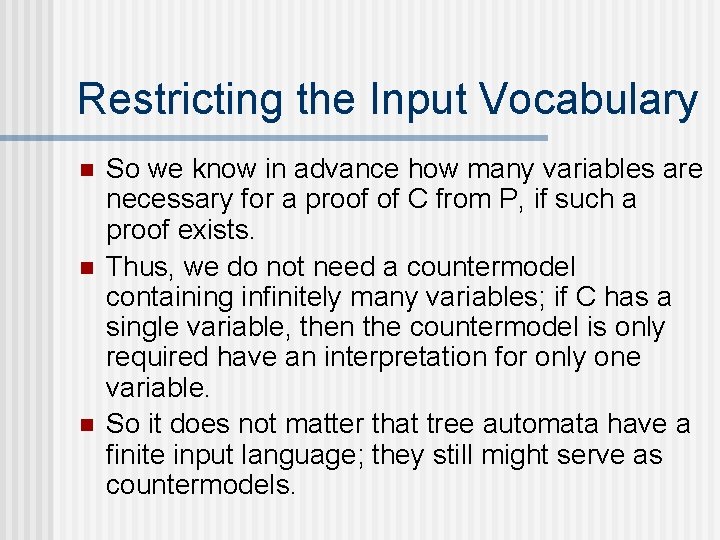 Restricting the Input Vocabulary

So we know in advance how many variables are necessary for a proof of C from P, if such a proof exists.

Thus, we do not need a countermodel containing infinitely many variables; if C has a single variable, then the countermodel is only required have an interpretation for only one variable.

So it does not matter that tree automata have a finite input language; they still might serve as countermodels.